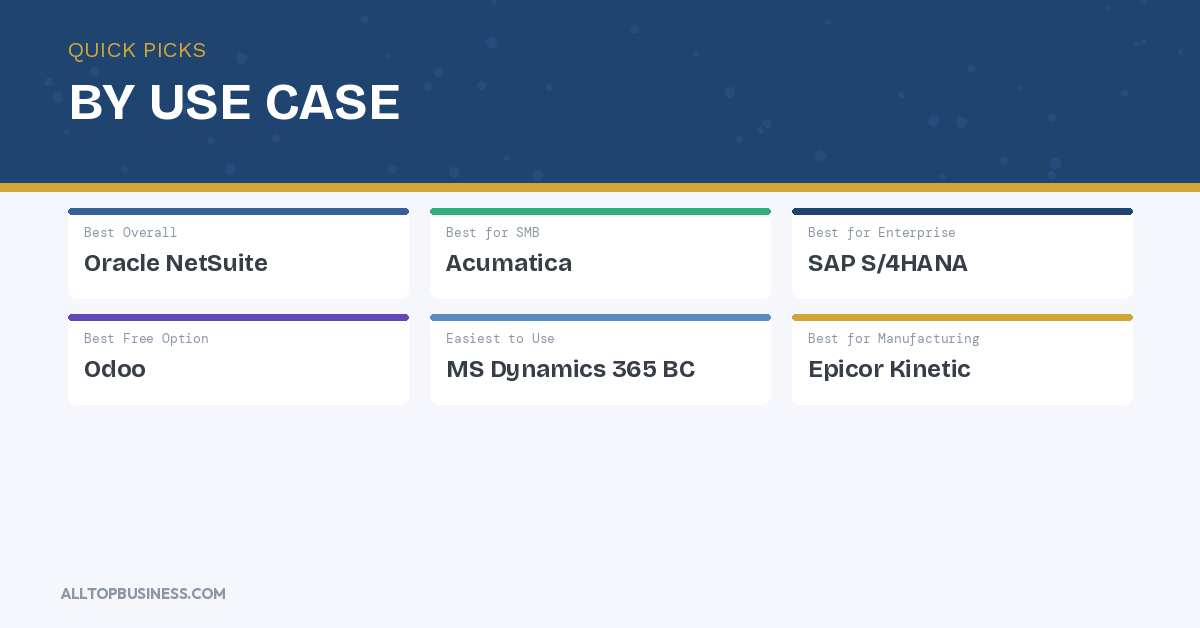 QUICK PICKS

BY USE CASE

Best Overall

Oracle NetSuite

Best for SMB

Acumatica

Best for Enterprise

SAP S/4HANA

Best Free Option

Odoo

Easiest to Use

MS Dynamics 365 BC

Best for Manufacturing

Epicor Kinetic

ALLTOPBUSINESS.COM